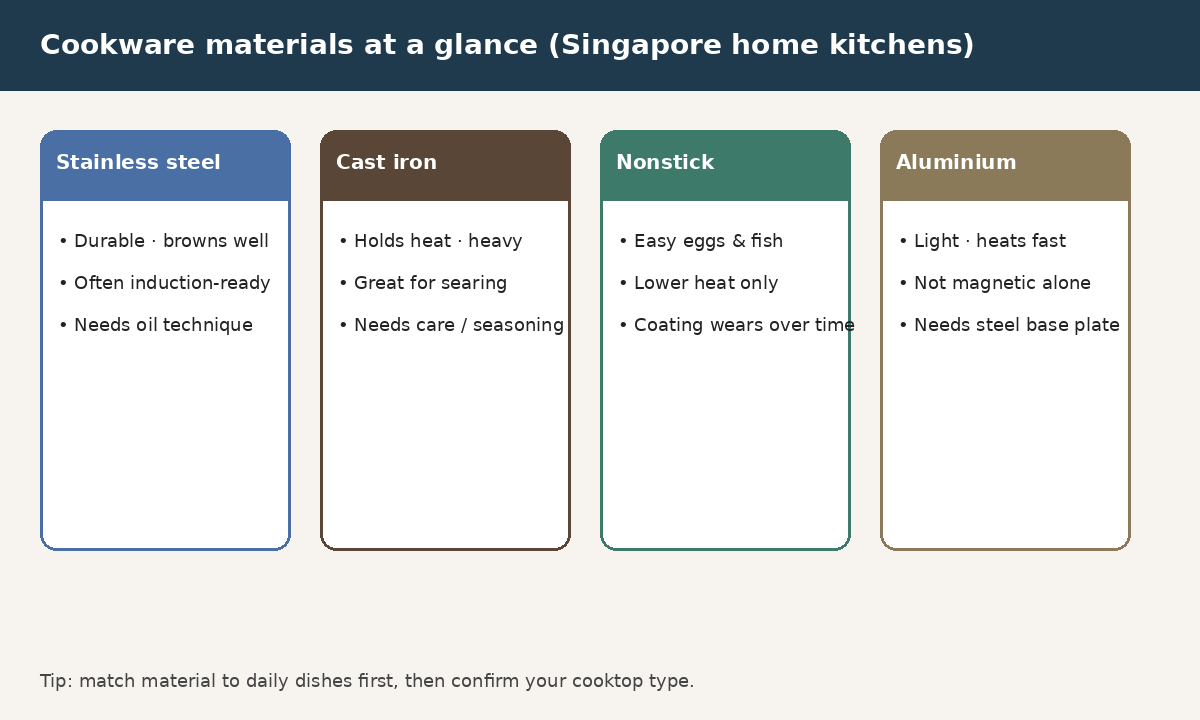 Cookware materials at a glance (Singapore home kitchens)

Stainless steel

• Durable · browns well
• Often induction-ready
• Needs oil technique

Cast iron

• Holds heat · heavy
• Great for searing
• Needs care / seasoning

Nonstick

• Easy eggs & fish
• Lower heat only
• Coating wears over time

Aluminium

• Light · heats fast
• Not magnetic alone
• Needs steel base plate

Tip: match material to daily dishes first, then confirm your cooktop type.